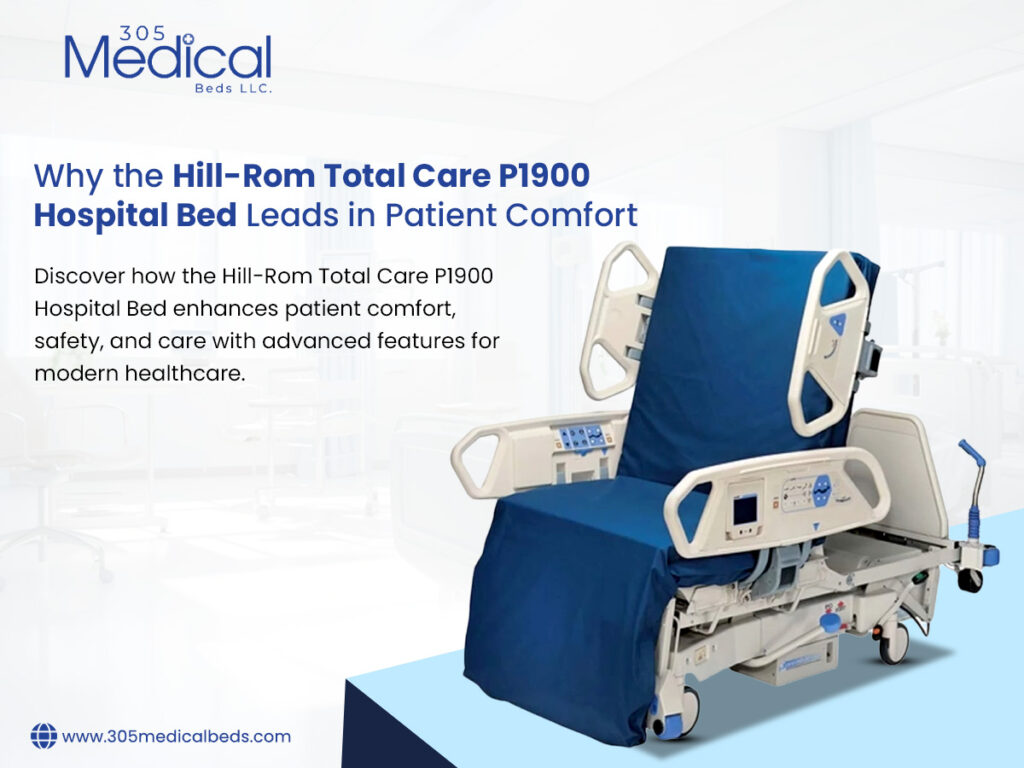 305 Medical Beds LLC.

Why the Hill-Rom Total Care P1900 Hospital Bed Leads in Patient Comfort

Discover how the Hill-Rom Total Care P1900 Hospital Bed enhances patient comfort, safety, and care with advanced features for modern healthcare.

www.305medicalbeds.com